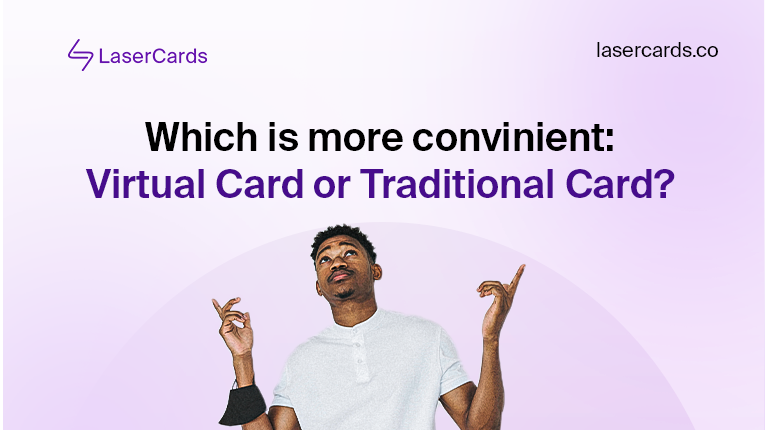 LaserCards

lasercards.co

Which is more convinient:
Virtual Card or Traditional Card?